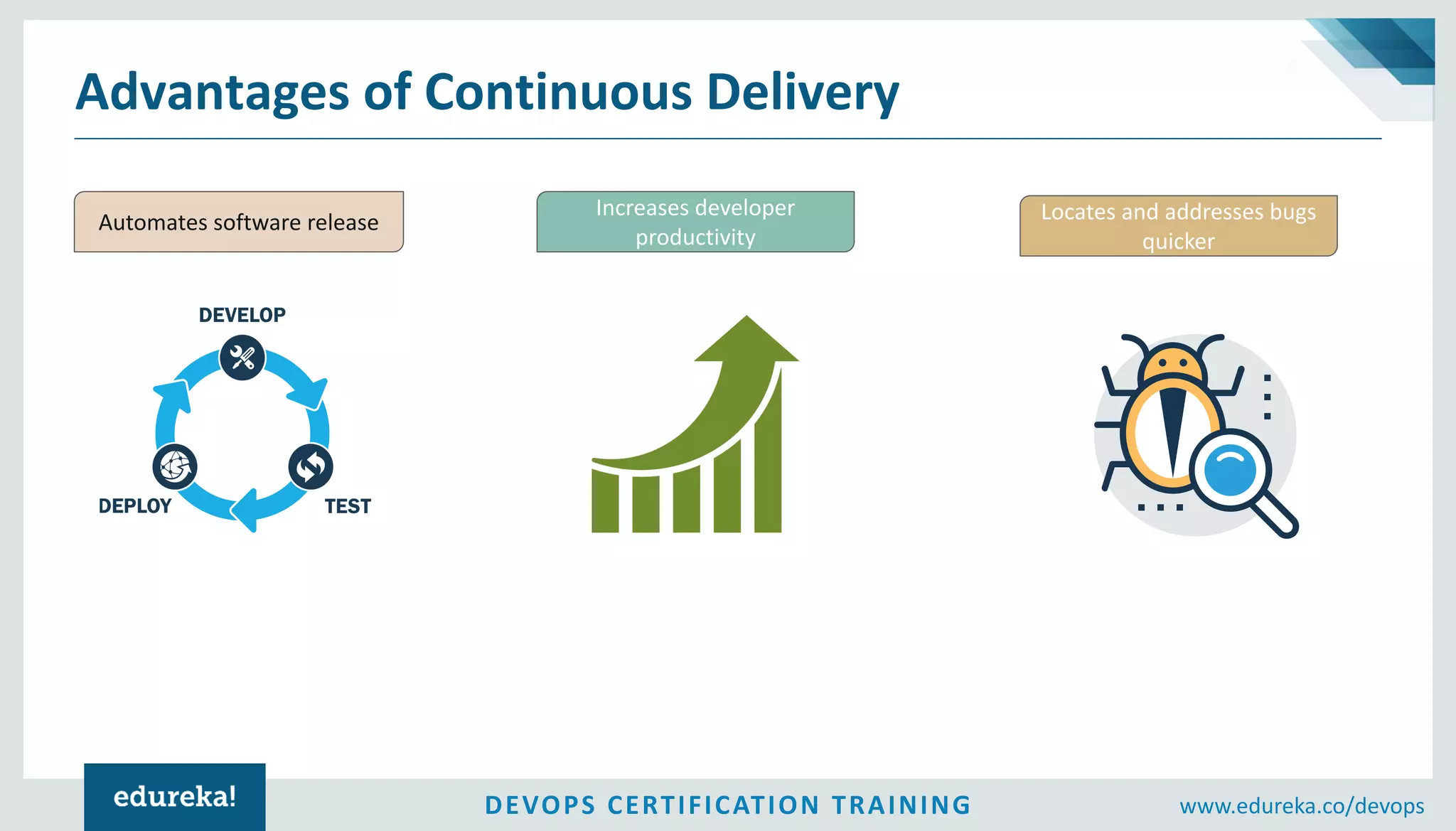 Advantages of Continuous Delivery

Automates software release

Increases developer productivity

Locates and addresses bugs quicker

DEVELOP

DEPLOY

TEST

edureka!

DEVOPS CERTIFICATION TRAINING

www.edureka.co/devops